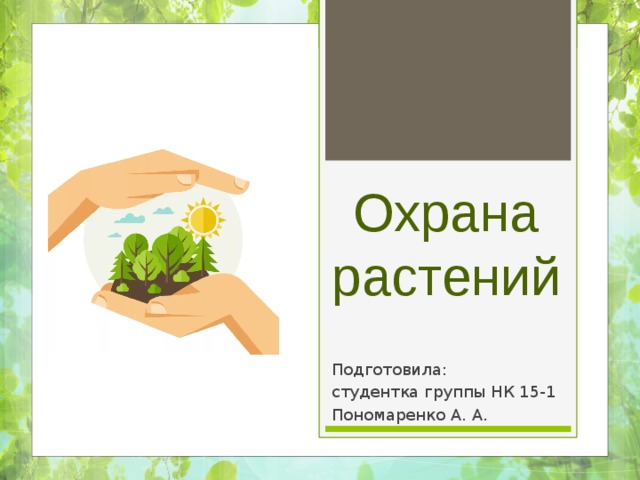 Охрана растений

Подготовила:
студентка группы НК 15-1
Пономаренко А. А.